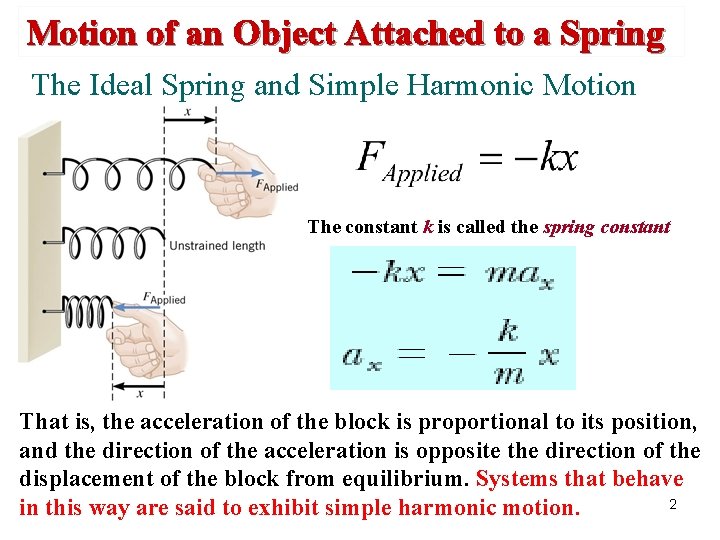 Motion of an Object Attached to a Spring

The Ideal Spring and Simple Harmonic Motion

$x$

$F_{Applied}$

Unstrained length

$F_{Applied}$

$x$

$F_{Applied} = -kx$

The constant $k$ is called the spring constant

$-kx = ma_x$

$a_x = -\frac{k}{m}x$

That is, the acceleration of the block is proportional to its position, and the direction of the acceleration is opposite the direction of the displacement of the block from equilibrium. Systems that behave in this way are said to exhibit simple harmonic motion.

2